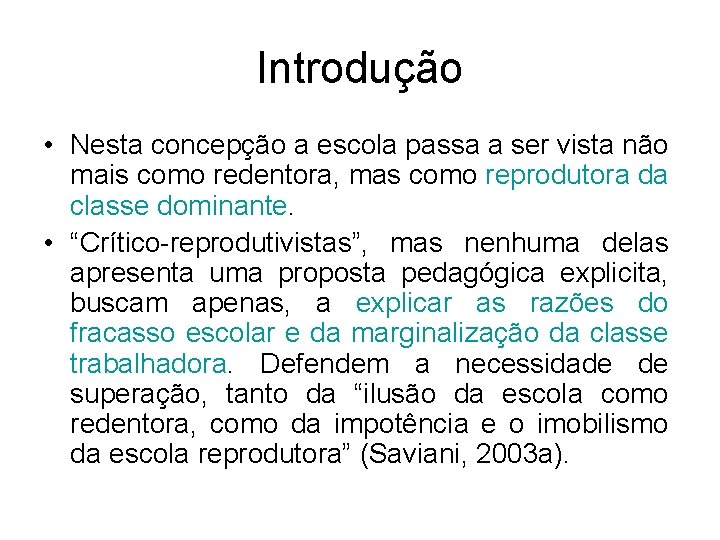 Introdução

• Nesta concepção a escola passa a ser vista não mais como redentora, mas como reprodutora da classe dominante.
• "Crítico-reprodutivistas", mas nenhuma delas apresenta uma proposta pedagógica explicita, buscam apenas, a explicar as razões do fracasso escolar e da marginalização da classe trabalhadora. Defendem a necessidade de superação, tanto da "ilusão da escola como redentora, como da impotência e o imobilismo da escola reprodutora" (Saviani, 2003a).